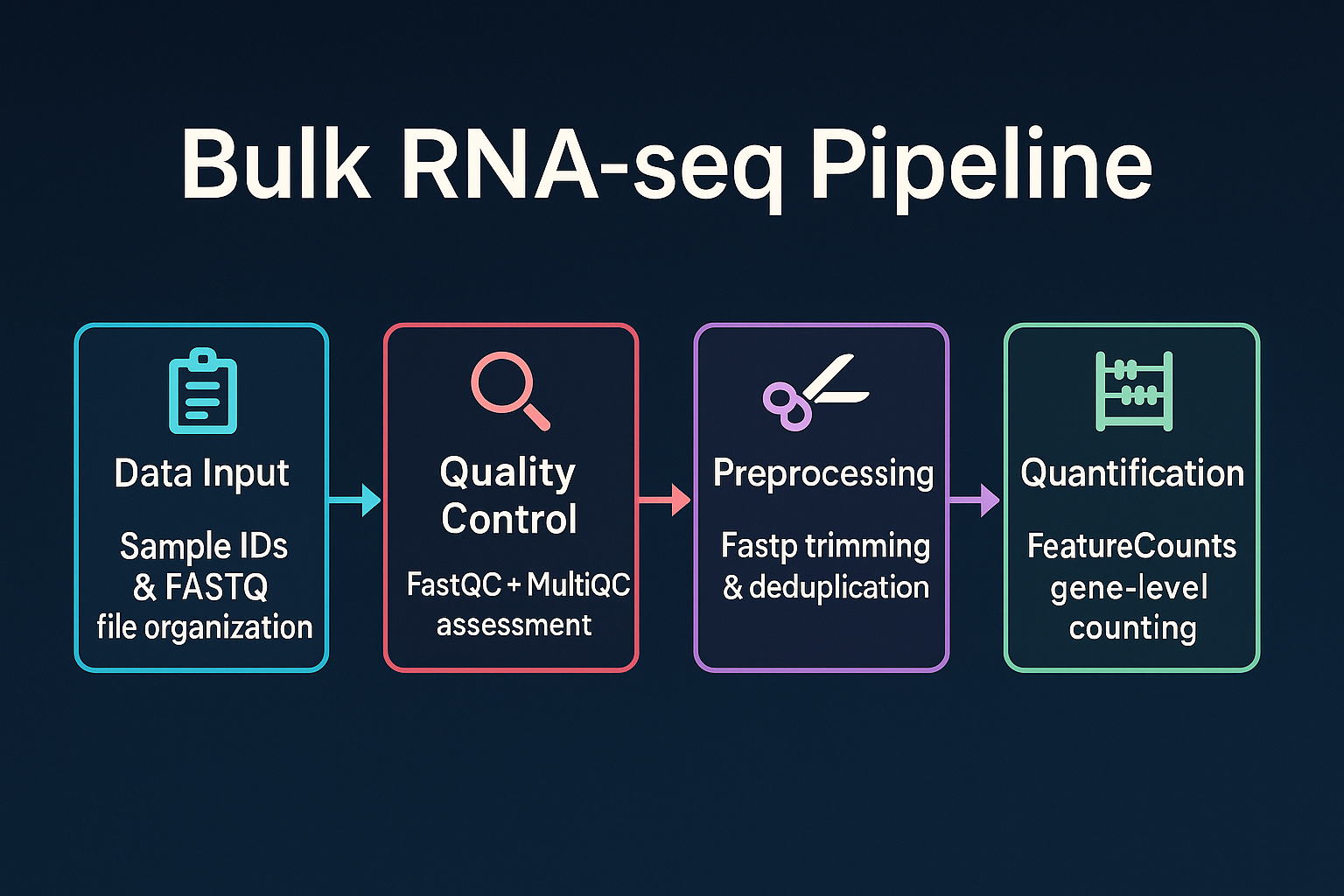 Bulk RNA-seq Pipeline

Data Input

Sample IDs & FASTQ file organization

Quality Control

FastQC + MultiQC assessment

Preprocessing

Fastp trimming & deduplication

Quantification

FeatureCounts gene-level counting